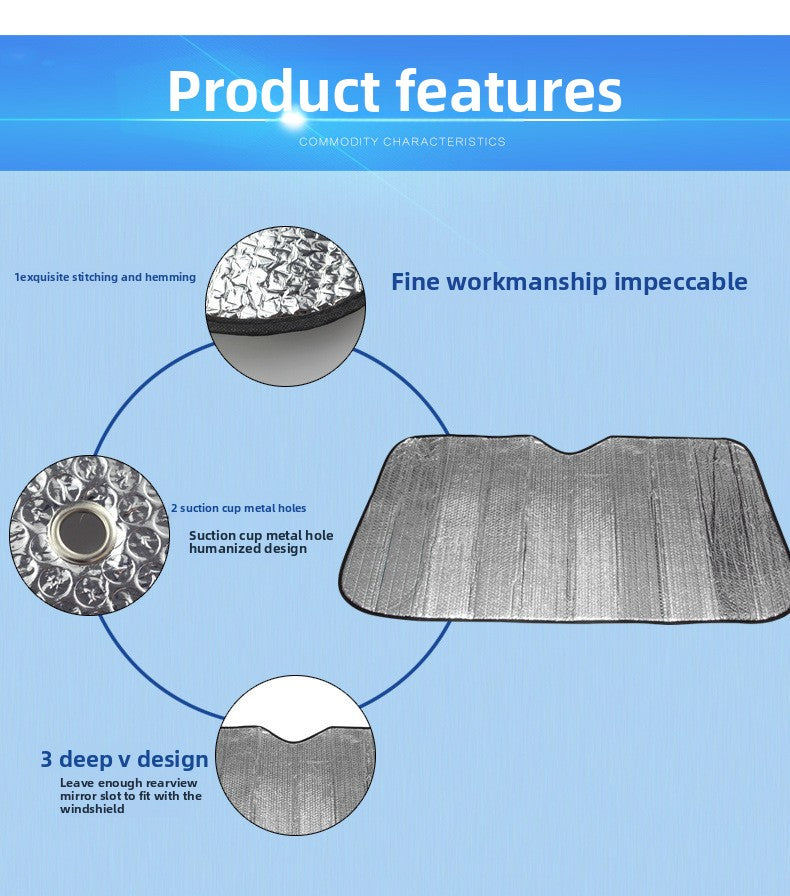 Product features
COMMODITY CHARACTERISTICS

1exquisite stitching and hemming

Fine workmanship impeccable

2 suction cup metal holes

Suction cup metal hole humanized design

3 deep v design

Leave enough rearview mirror slot to fit with the windshield